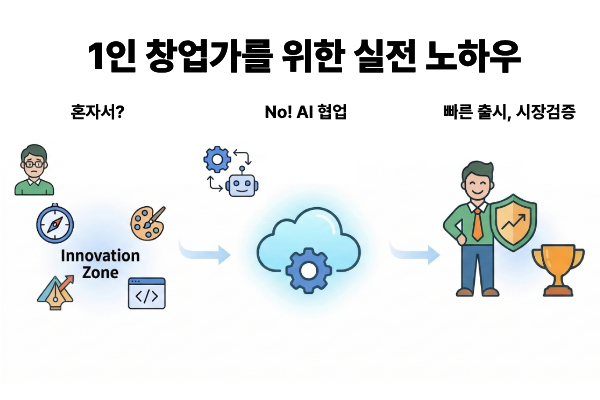 1인 창업가를 위한 실전 노하우

혼자서?

No! AI 협업

빠른 출시, 시장검증

Innovation Zone

</>